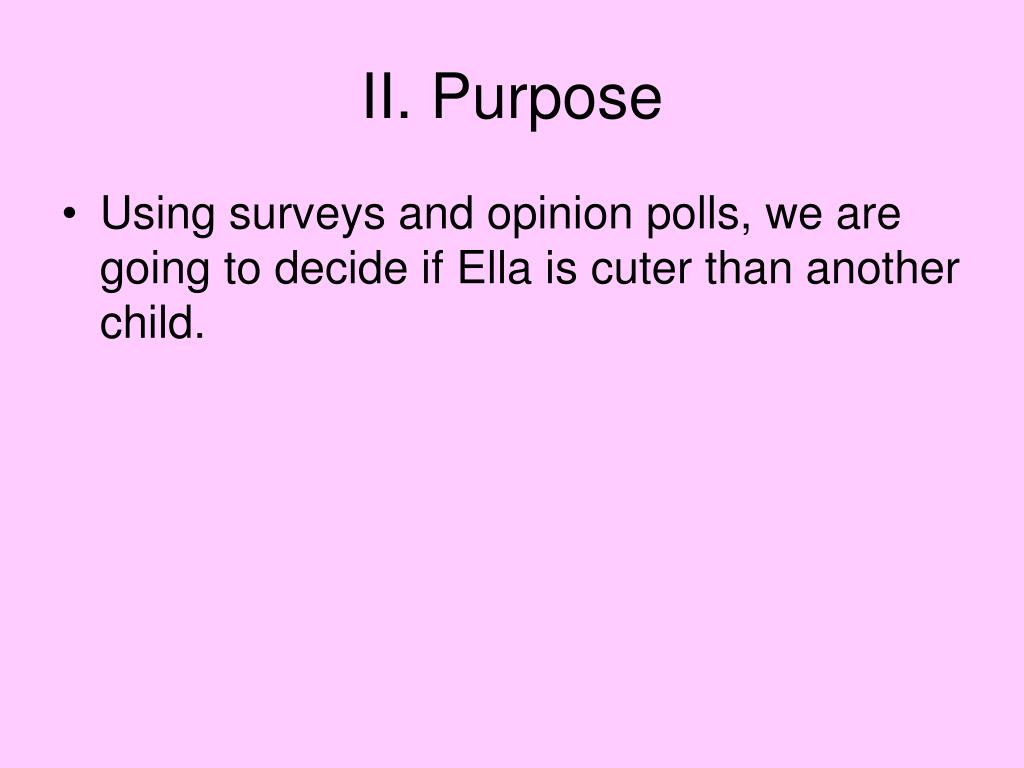 II. Purpose

• Using surveys and opinion polls, we are going to decide if Ella is cuter than another child.